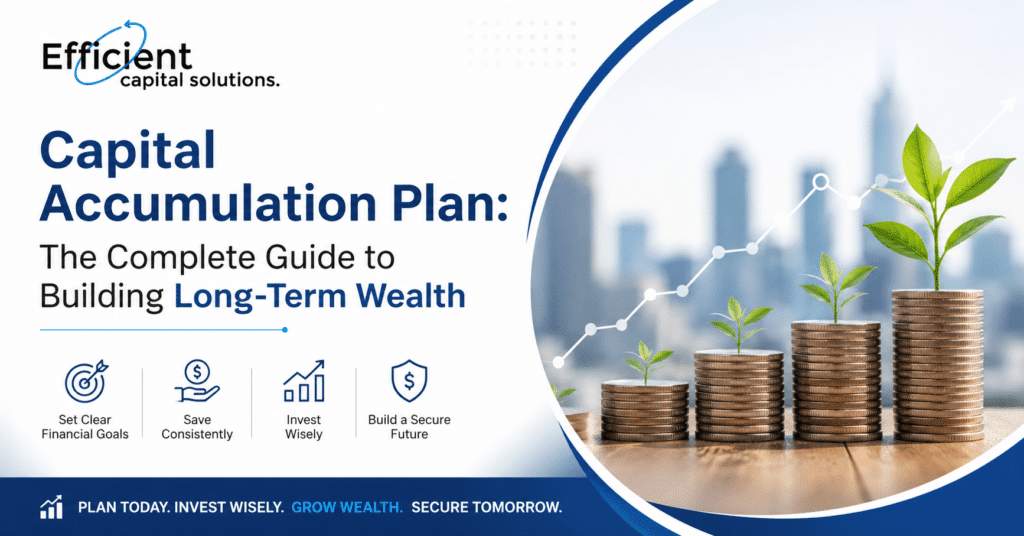 Efficient capital solutions.

Capital Accumulation Plan: The Complete Guide to Building Long-Term Wealth

Set Clear Financial Goals

Save Consistently

Invest Wisely

Build a Secure Future

PLAN TODAY. INVEST WISELY. GROW WEALTH. SECURE TOMORROW.